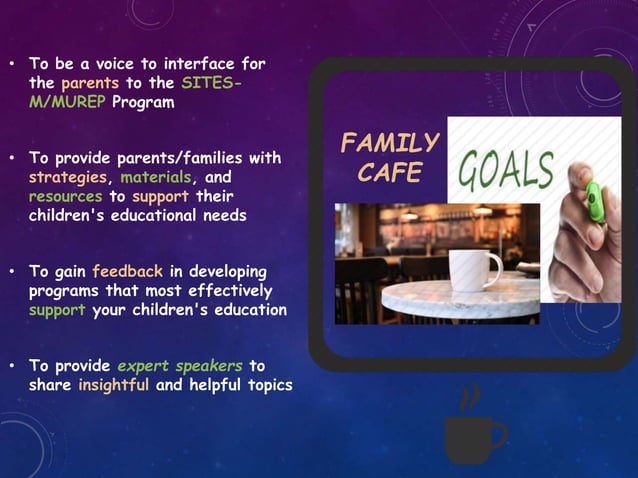 • To be a voice to interface for the parents to the SITES-M/MUREP Program

• To provide parents/families with strategies, materials, and resources to support their children's educational needs

• To gain feedback in developing programs that most effectively support your children's education

• To provide expert speakers to share insightful and helpful topics

FAMILY CAFE

GOALS